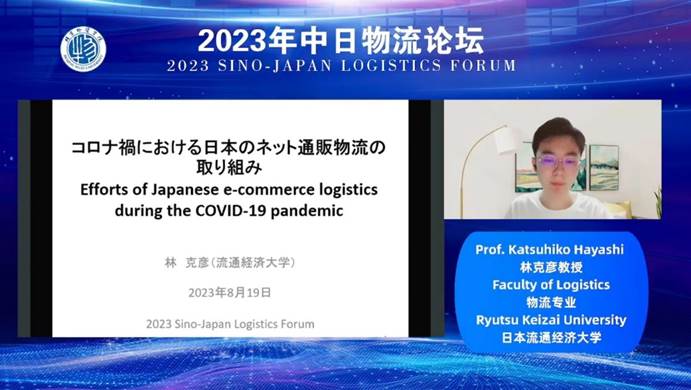 2023年中日物流论坛
2023 SINO-JAPAN LOGISTICS FORUM

コロナ禍における日本のネット通販物流の取り組み
Efforts of Japanese e-commerce logistics during the COVID-19 pandemic

林 克彦（流通経済大学）

2023年8月19日

2023 Sino-Japan Logistics Forum

Prof. Katsuhiko Hayashi
林克彦教授
Faculty of Logistics
物流专业
Ryutsu Keizai University
日本流通经济大学